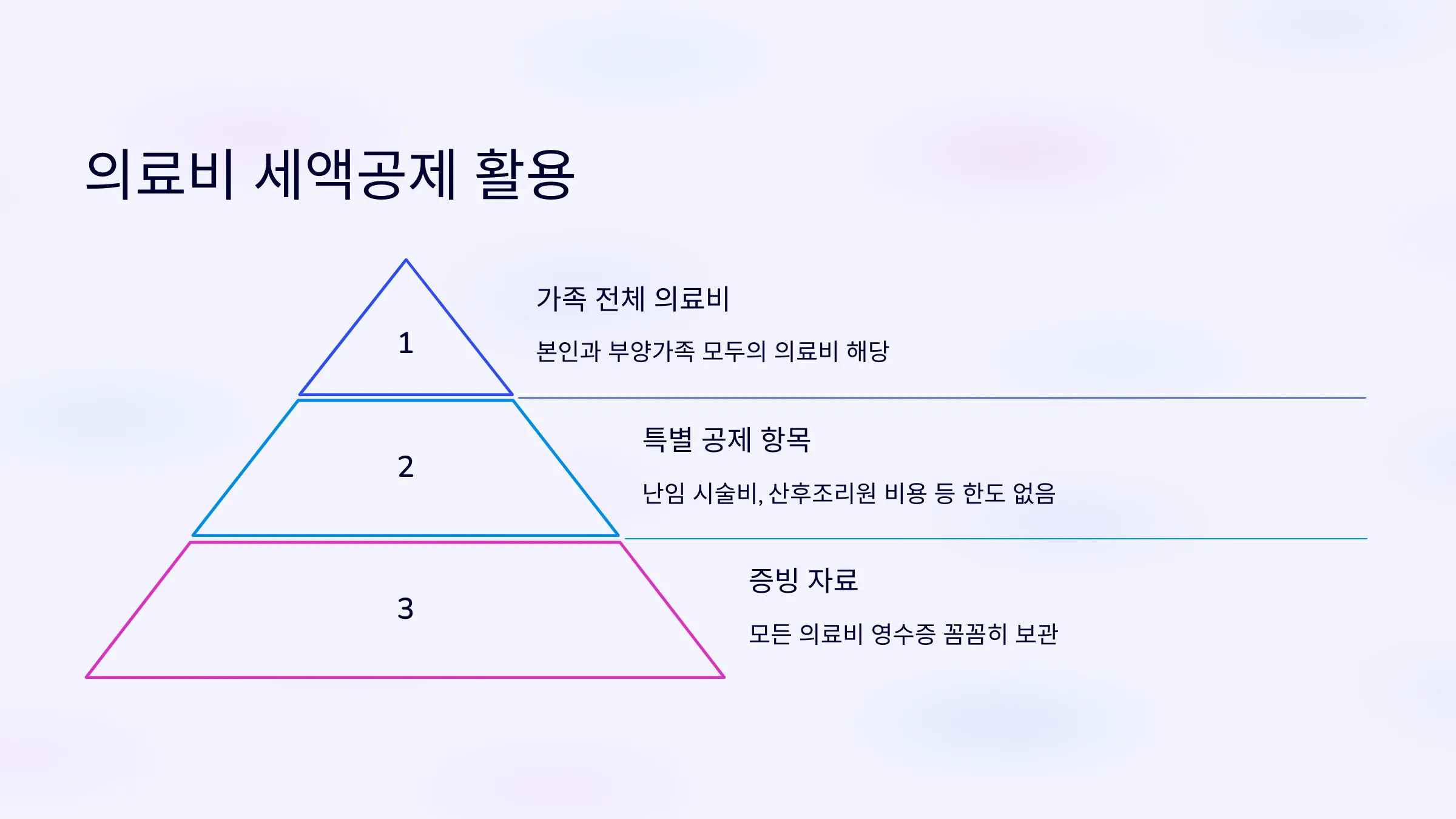 의료비 세액공제 활용

1

가족 전체 의료비

본인과 부양가족 모두의 의료비 해당

2

특별 공제 항목

난임 시술비, 산후조리원 비용 등 한도 없음

3

증빙 자료

모든 의료비 영수증 꼼꼼히 보관